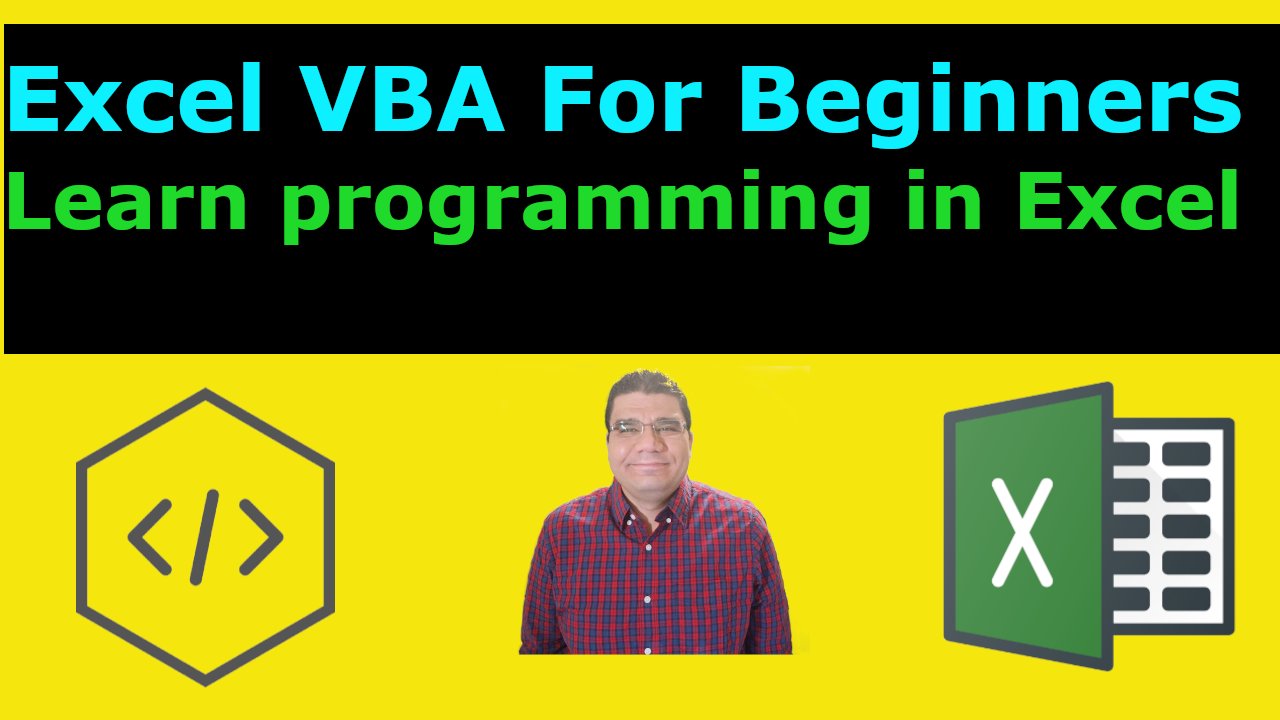 Excel VBA For Beginners
Learn programming in Excel

</>

X